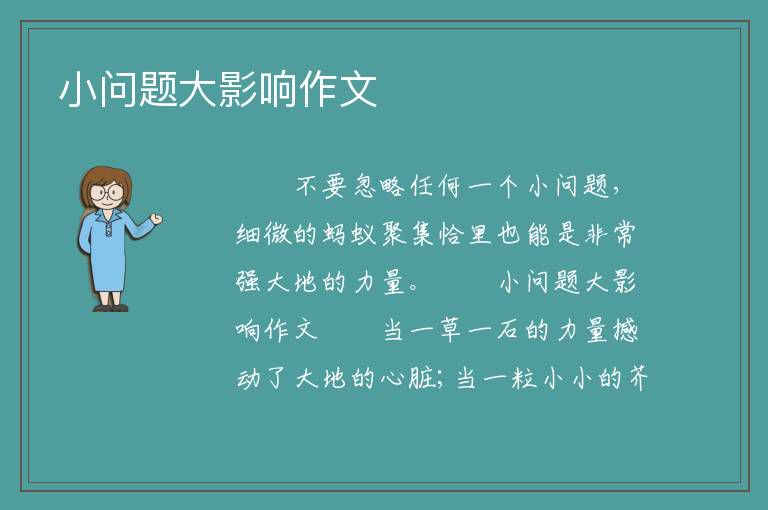 小问题大影响作文

不要忽略任何一个小问题，细微的蚂蚁聚集恰里也能是非常强大地的力量。　　小问题大影响作文　　当一草一石的力量撼动了大地的心脏；当一粒小小的芥